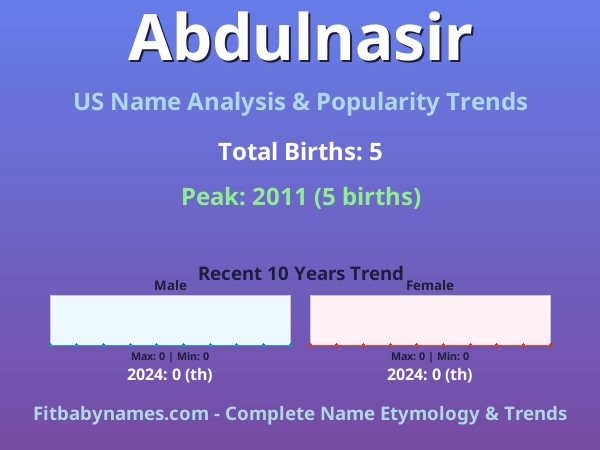 Abdulnasir

US Name Analysis & Popularity Trends

Total Births: 5

Peak: 2011 (5 births)

Recent 10 Years Trend

Male

Max: 0 | Min: 0

2024: 0 (th)

Female

Max: 0 | Min: 0

2024: 0 (th)

Fitbabynames.com - Complete Name Etymology & Trends